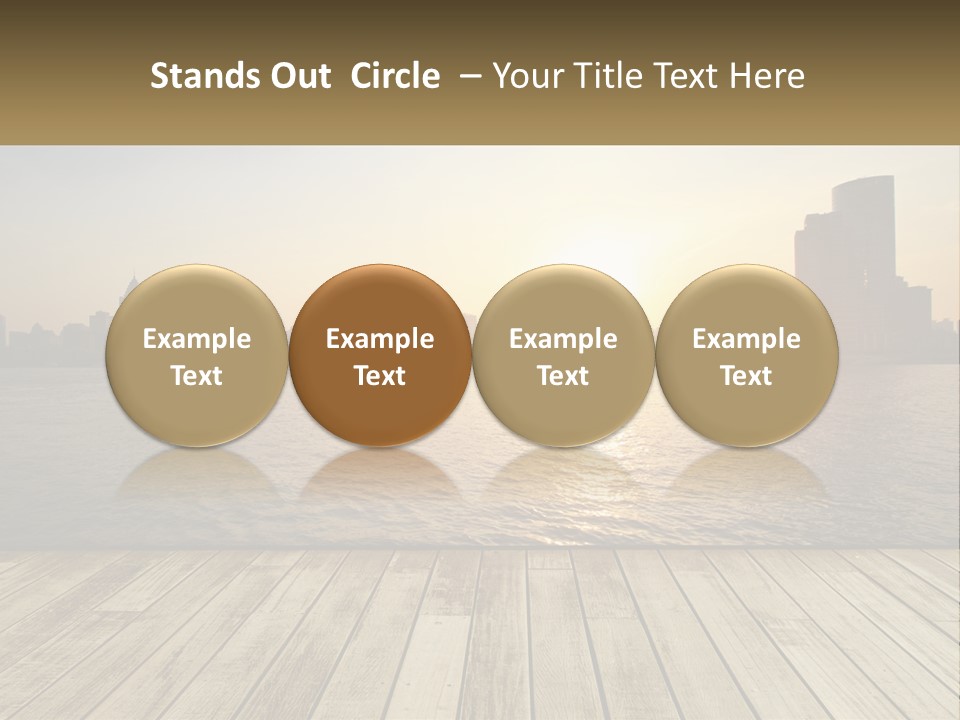 Stands Out Circle – Your Title Text Here

Example Text

Example Text

Example Text

Example Text